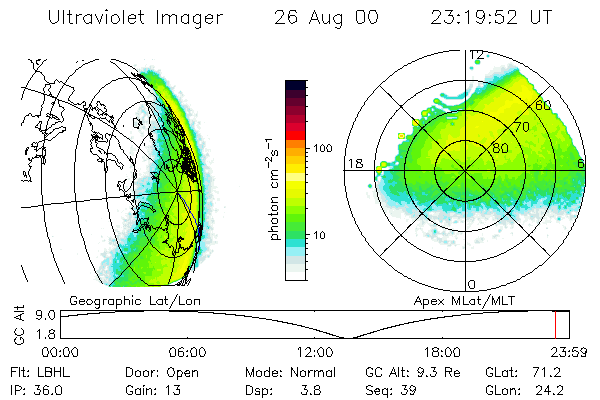 Ultraviolet Imager 26 Aug 00 23:19:52 UT

photon $cm^{-2}s^{-1}$

100

10

12

60

70

80

18

6

0

Geographic Lat/Lon

Apex MLat/MLT

GC Alt

9.0

1.8

00:00 06:00 12:00 18:00 23:59

Flt: LBHL Door: Open Mode: Normal GC Alt: 9.3 Re GLat: 71.2

IP: 36.0 Gain: 13 Dsp: 3.8 Seq: 39 GLon: 24.2